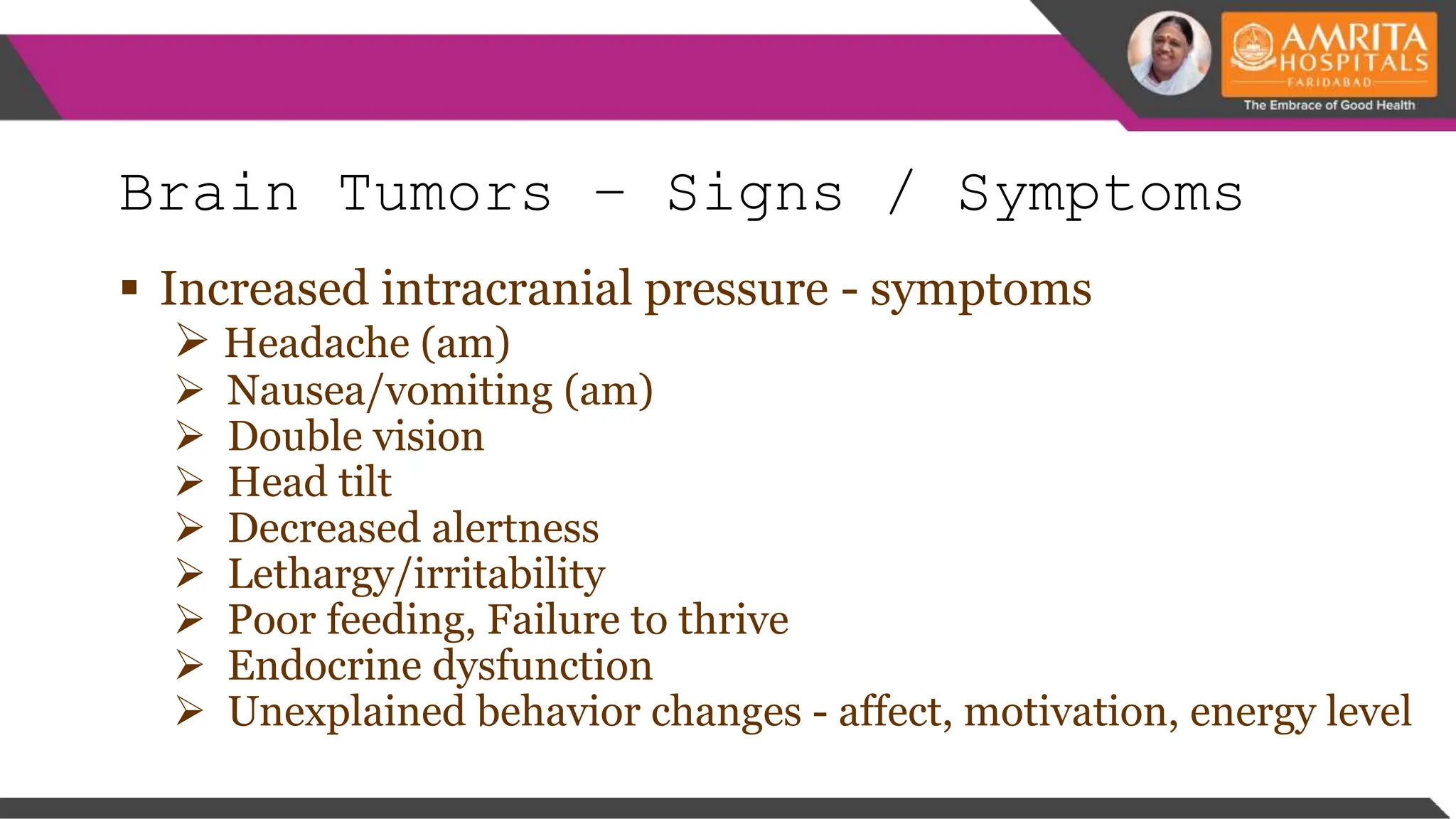 AMRITA HOSPITALS
FARIDABAD
The Embrace of Good Health

Brain Tumors – Signs / Symptoms

▪ Increased intracranial pressure - symptoms
➢ Headache (am)
➢ Nausea/vomiting (am)
➢ Double vision
➢ Head tilt
➢ Decreased alertness
➢ Lethargy/irritability
➢ Poor feeding, Failure to thrive
➢ Endocrine dysfunction
➢ Unexplained behavior changes - affect, motivation, energy level